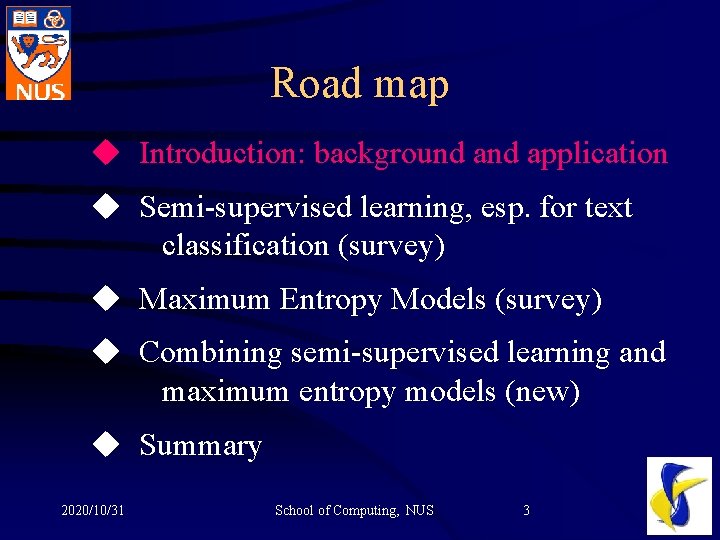 NUS

Road map

◆ Introduction: background and application

◆ Semi-supervised learning, esp. for text classification (survey)

◆ Maximum Entropy Models (survey)

◆ Combining semi-supervised learning and maximum entropy models (new)

◆ Summary

2020/10/31 School of Computing, NUS 3